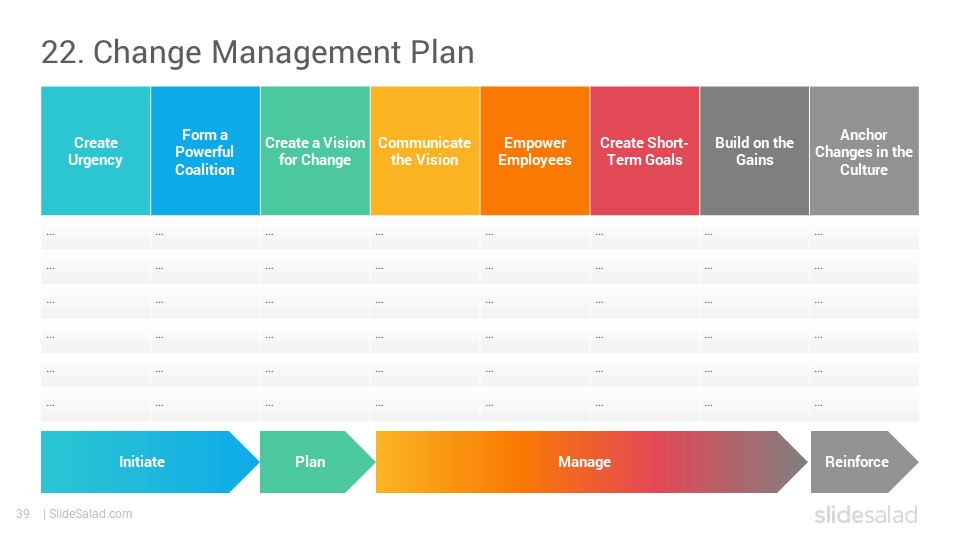 22. Change Management Plan

| Create Urgency | Form a Powerful Coalition | Create a Vision for Change | Communicate the Vision | Empower Employees | Create Short-Term Goals | Build on the Gains | Anchor Changes in the Culture |
|---|---|---|---|---|---|---|---|
| ... | ... | ... | ... | ... | ... | ... | ... |
| ... | ... | ... | ... | ... | ... | ... | ... |
| ... | ... | ... | ... | ... | ... | ... | ... |
| ... | ... | ... | ... | ... | ... | ... | ... |
| ... | ... | ... | ... | ... | ... | ... | ... |
| ... | ... | ... | ... | ... | ... | ... | ... |

Initiate

Plan

Manage

Reinforce

39 | SlideSalad.com

slidesalad